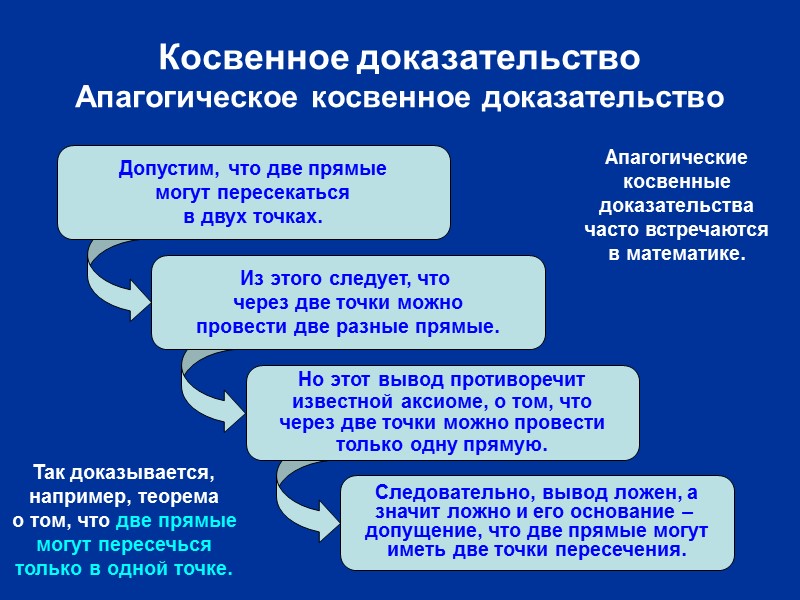 Косвенное доказательство
Апагогическое косвенное доказательство

Допустим, что две прямые могут пересекаться в двух точках.

Апагогические косвенные доказательства часто встречаются в математике.

Из этого следует, что через две точки можно провести две разные прямые.

Но этот вывод противоречит известной аксиоме, о том, что через две точки можно провести только одну прямую.

Так доказывается, например, теорема о том, что две прямые могут пересечься только в одной точке.

Следовательно, вывод ложен, а значит ложно и его основание – допущение, что две прямые могут иметь две точки пересечения.